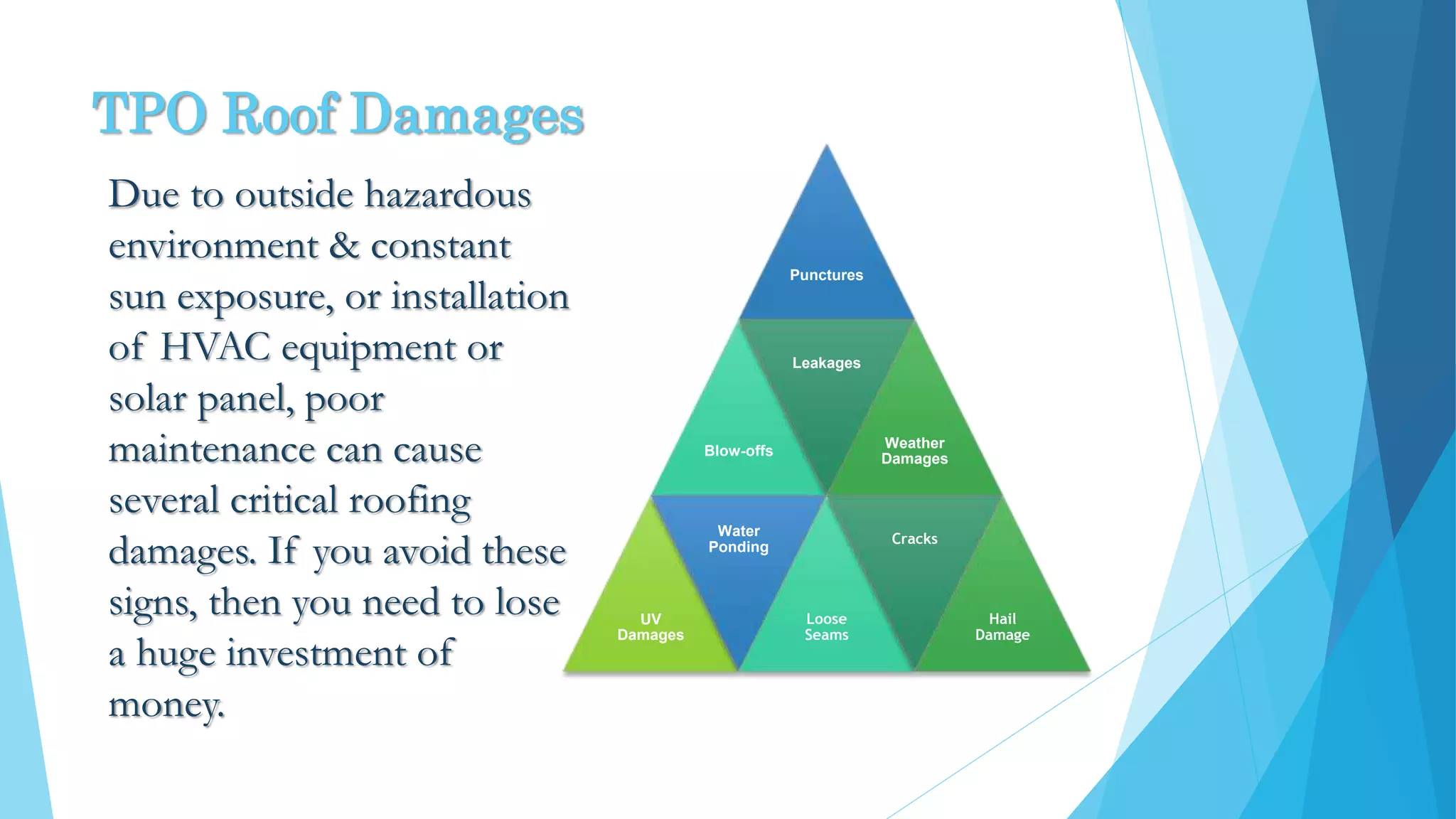 TPO Roof Damages

Due to outside hazardous environment & constant sun exposure, or installation of HVAC equipment or solar panel, poor maintenance can cause several critical roofing damages. If you avoid these signs, then you need to lose a huge investment of money.

Punctures

Leakages

Blow-offs

Weather Damages

Water Ponding

Cracks

UV Damages

Loose Seams

Hail Damage